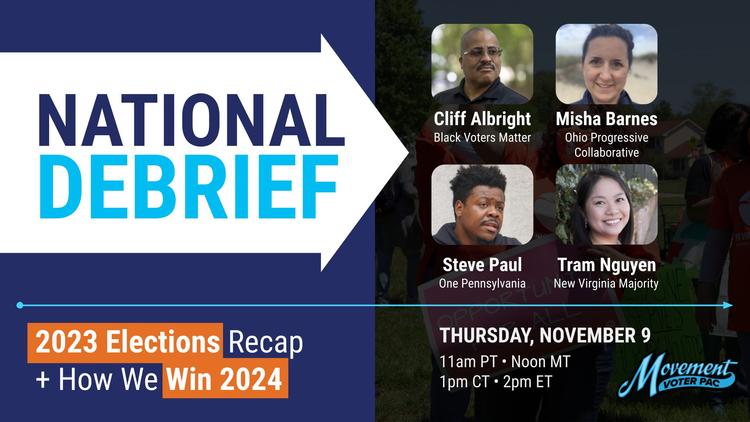 NATIONAL DEBRIEF

Cliff Albright
Black Voters Matter

Misha Barnes
Ohio Progressive Collaborative

Steve Paul
One Pennsylvania

Tram Nguyen
New Virginia Majority

2023 Elections Recap + How We Win 2024

THURSDAY, NOVEMBER 9
11am PT • Noon MT
1pm CT • 2pm ET

Movement VOTER PAC